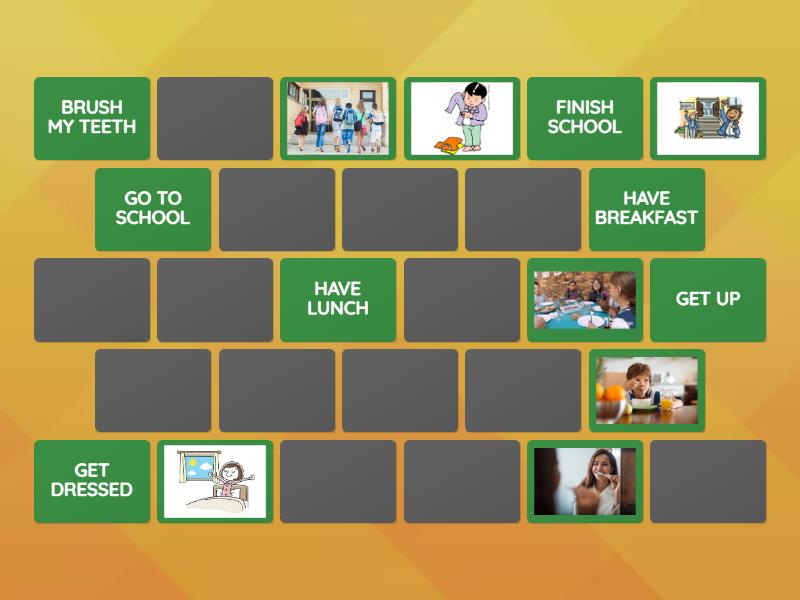 BRUSH MY TEETH

FINISH SCHOOL

GO TO SCHOOL

HAVE BREAKFAST

HAVE LUNCH

GET UP

GET DRESSED